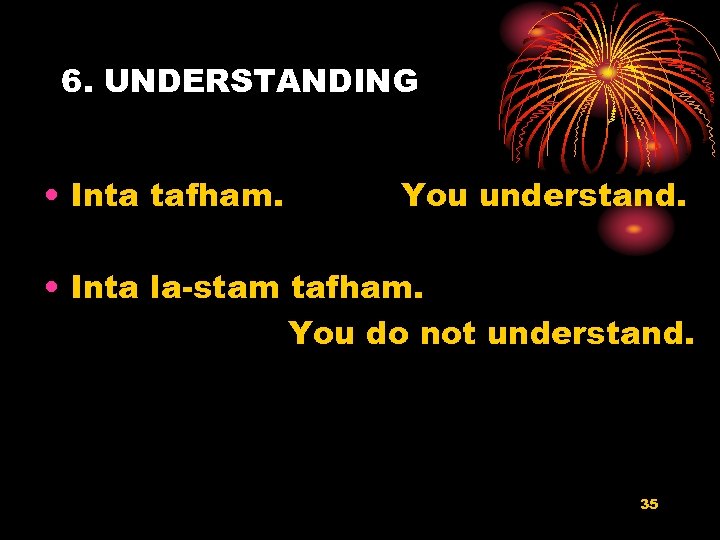 6. UNDERSTANDING

• Inta tafham. You understand.

• Inta la-stam tafham.
You do not understand.

35